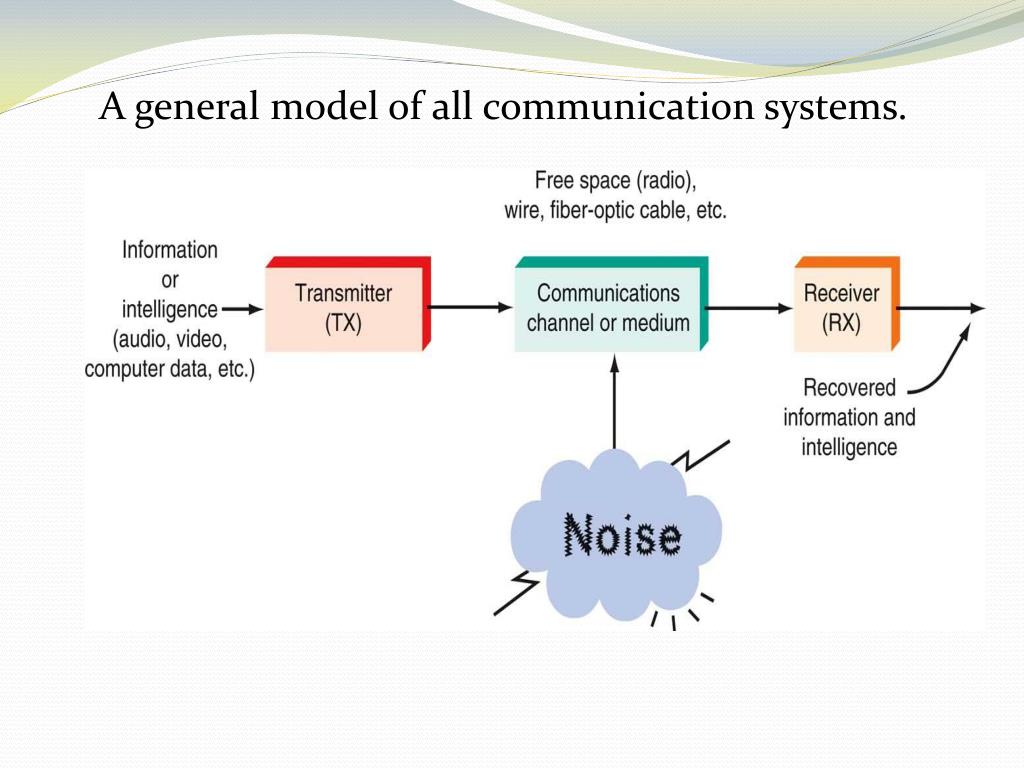 A general model of all communication systems.

Free space (radio), wire, fiber-optic cable, etc.

Information or intelligence (audio, video, computer data, etc.)

Transmitter (TX)

Communications channel or medium

Receiver (RX)

Recovered information and intelligence

Noise